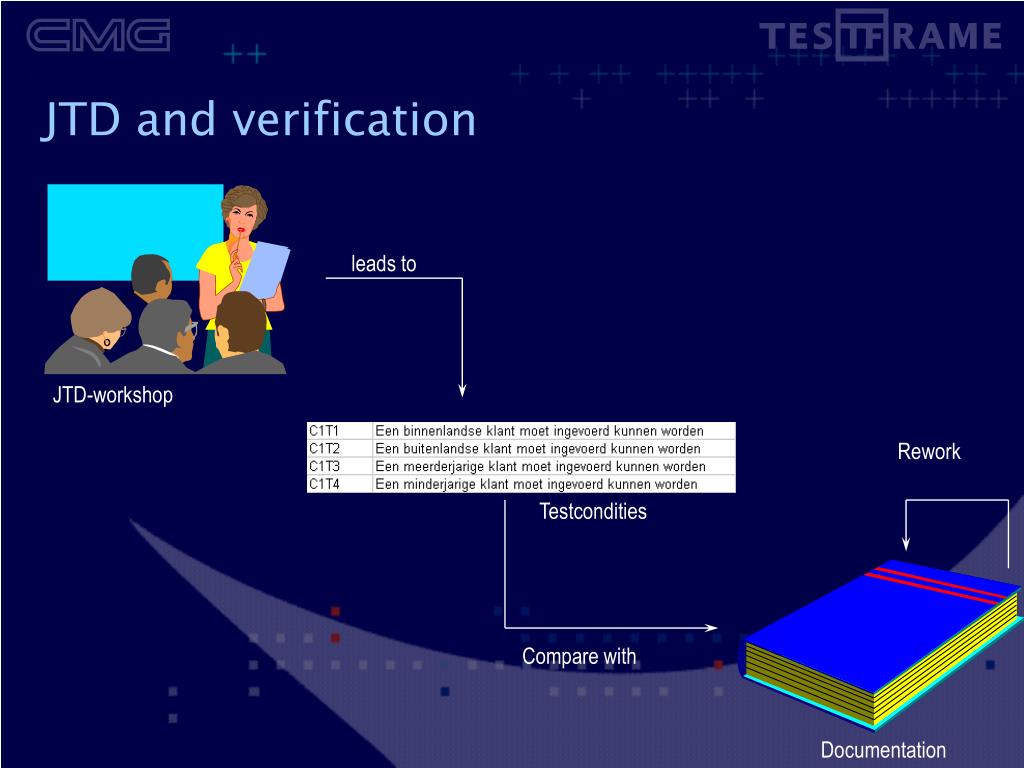 CMG

TESTFRAME

JTD and verification

leads to

JTD-workshop

| C1T1 | Een binnenlandse klant moet ingevoerd kunnen worden |
|---|---|
| C1T2 | Een buitenlandse klant moet ingevoerd kunnen worden |
| C1T3 | Een meerderjarige klant moet ingevoerd kunnen worden |
| C1T4 | Een minderjarige klant moet ingevoerd kunnen worden |

Testcondities

Rework

Compare with

Documentation